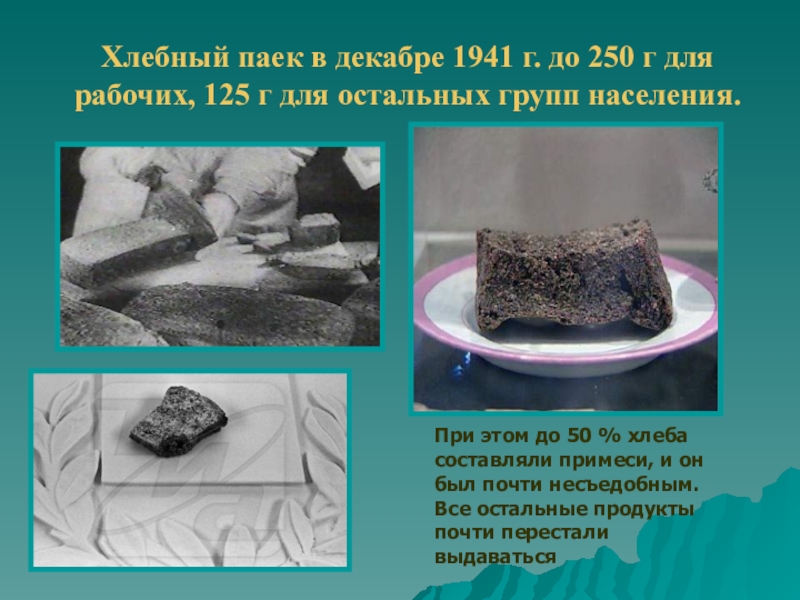 Хлебный паек в декабре 1941 г. до 250 г для рабочих, 125 г для остальных групп населения.

При этом до 50 % хлеба составляли примеси, и он был почти несъедобным. Все остальные продукты почти перестали выдаваться